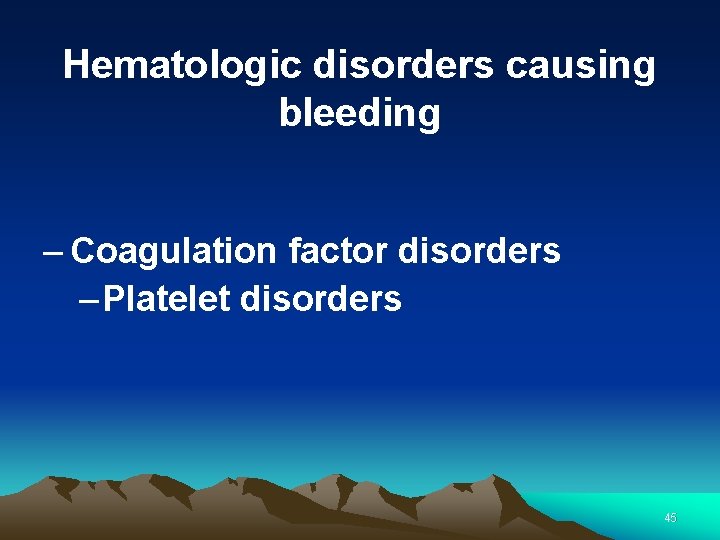 Hematologic disorders causing bleeding

– Coagulation factor disorders
– Platelet disorders

45